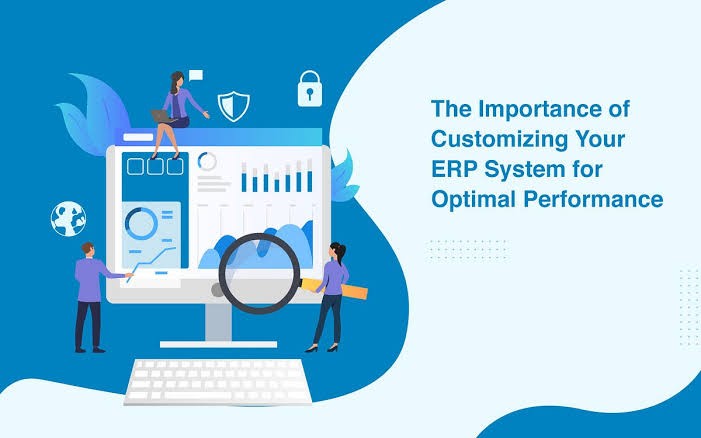 The Importance of Customizing Your ERP System for Optimal Performance